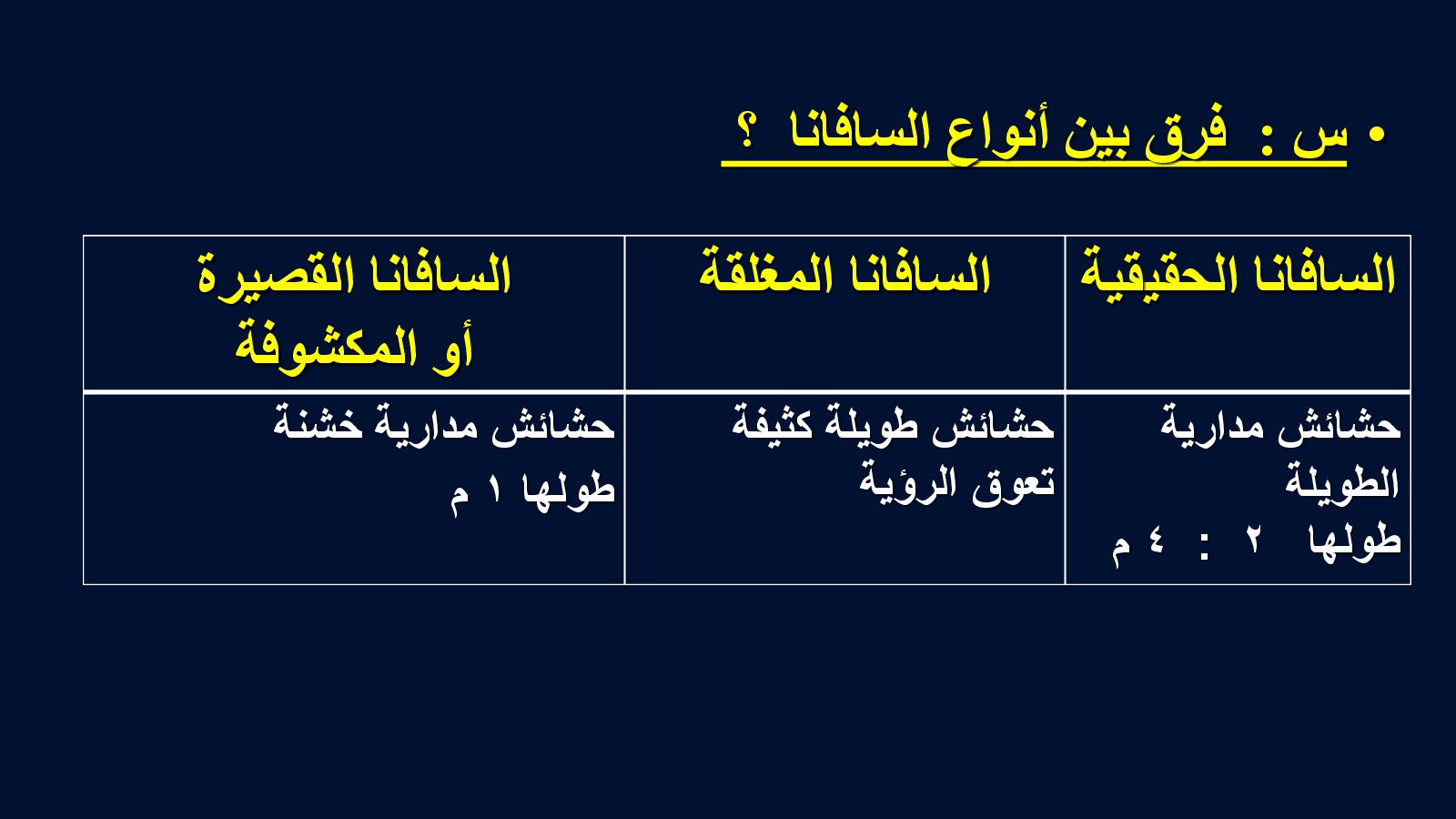 • س : فرق بين أنواع السافانا ؟

| السافانا الحقيقية | السافانا المغلقة | السافانا القصيرة أو المكشوفة |
|---|---|---|
| حشائش مدارية الطويلة طولها ٢ : ٤ م | حشائش طويلة كثيفة تعوق الرؤية | حشائش مدارية خشنة طولها ١ م |